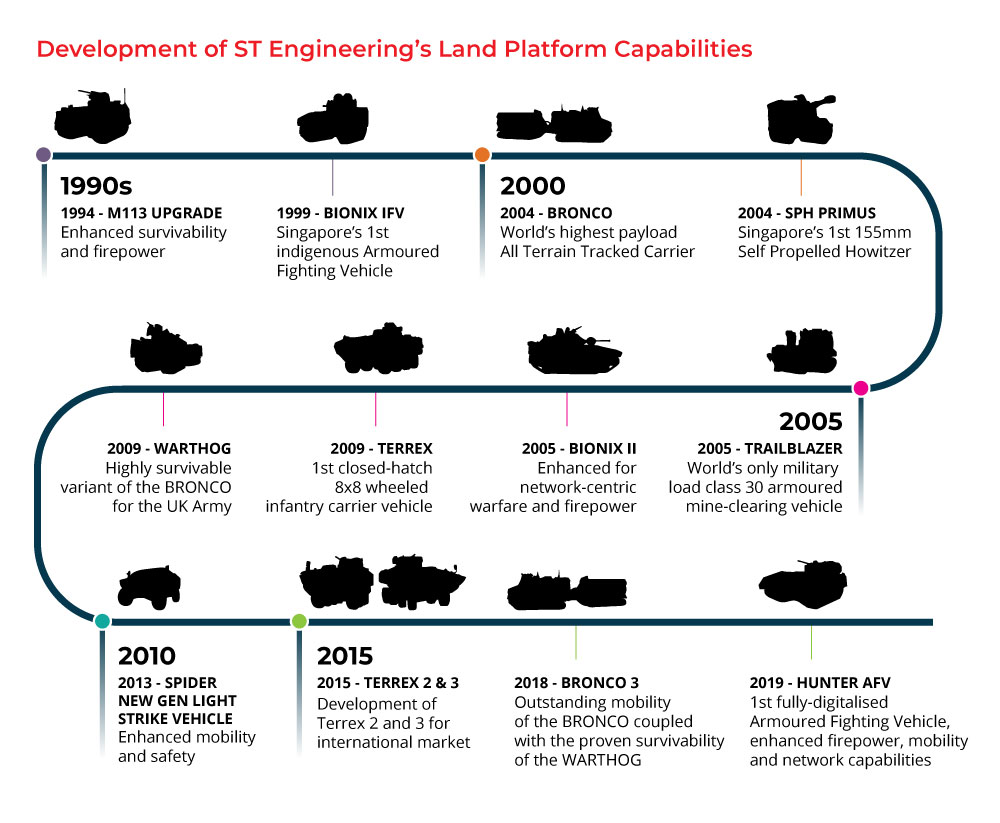 Development of ST Engineering's Land Platform Capabilities

1990s

1994 - M113 UPGRADE
Enhanced survivability and firepower

1999 - BIONIX IFV
Singapore's 1st indigenous Armoured Fighting Vehicle

2000

2004 - BRONCO
World's highest payload All Terrain Tracked Carrier

2004 - SPH PRIMUS
Singapore's 1st 155mm Self Propelled Howitzer

2005

2005 - TRAILBLAZER
World's only military load class 30 armoured mine-clearing vehicle

2005 - BIONIX II
Enhanced for network-centric warfare and firepower

2009 - TERREX
1st closed-hatch 8x8 wheeled infantry carrier vehicle

2009 - WARTHOG
Highly survivable variant of the BRONCO for the UK Army

2010

2013 - SPIDER NEW GEN LIGHT STRIKE VEHICLE
Enhanced mobility and safety

2015

2015 - TERREX 2 & 3
Development of Terrex 2 and 3 for international market

2018 - BRONCO 3
Outstanding mobility of the BRONCO coupled with the proven survivability of the WARTHOG

2019 - HUNTER AFV
1st fully-digitalised Armoured Fighting Vehicle, enhanced firepower, mobility and network capabilities